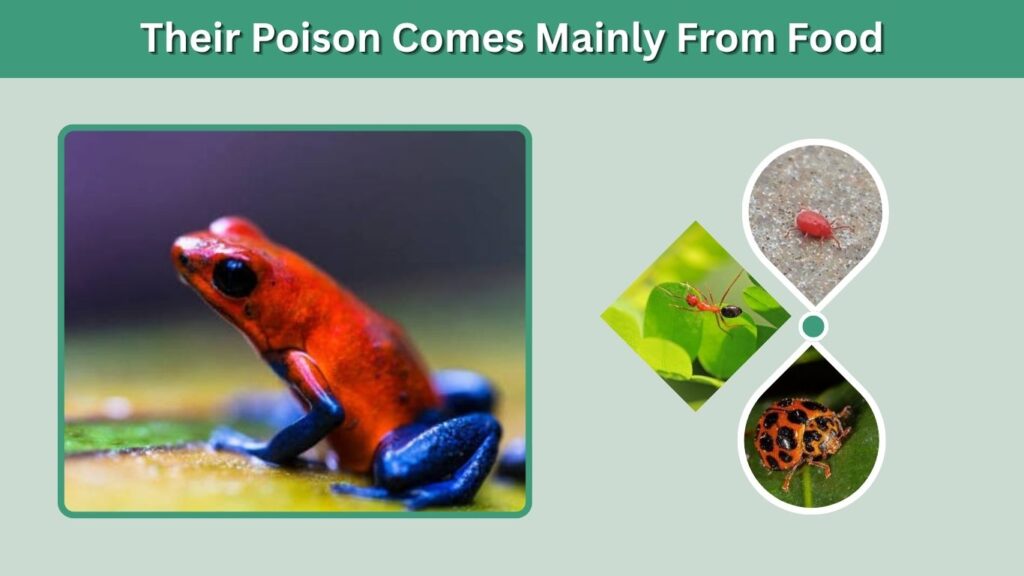 Their Poison Comes Mainly From Food